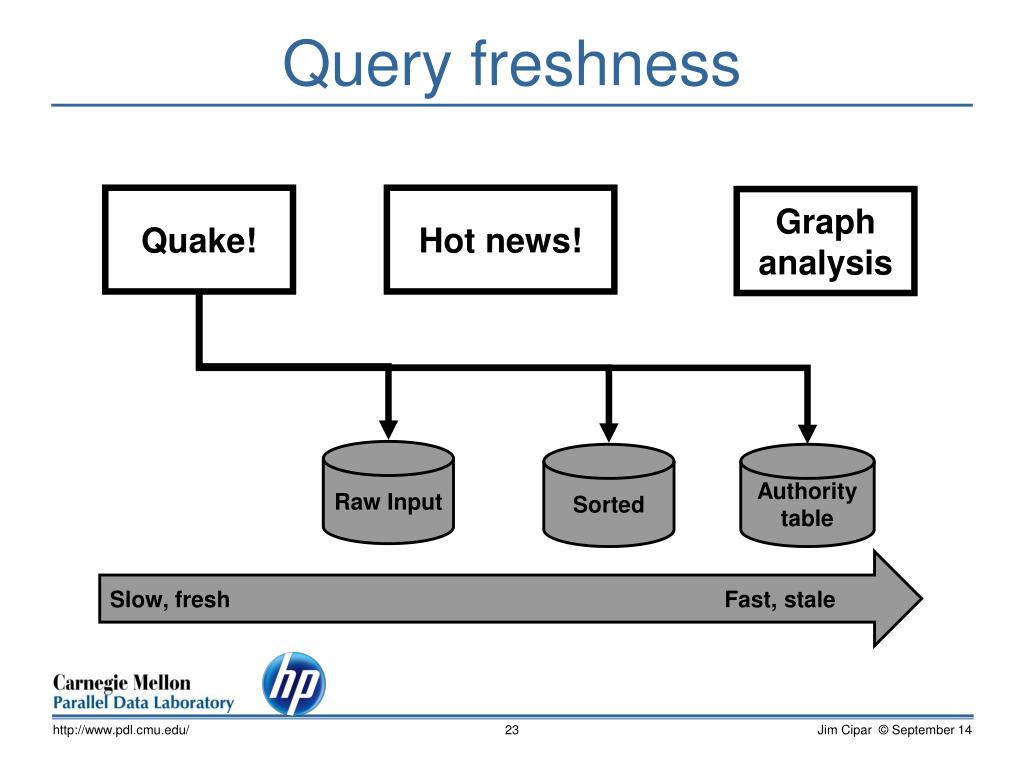 Query freshness

Quake!

Hot news!

Graph analysis

Raw Input

Sorted

Authority table

Slow, fresh

Fast, stale

Carnegie Mellon
Parallel Data Laboratory

hp

http://www.pdl.cmu.edu/

23

Jim Cipar © September 14